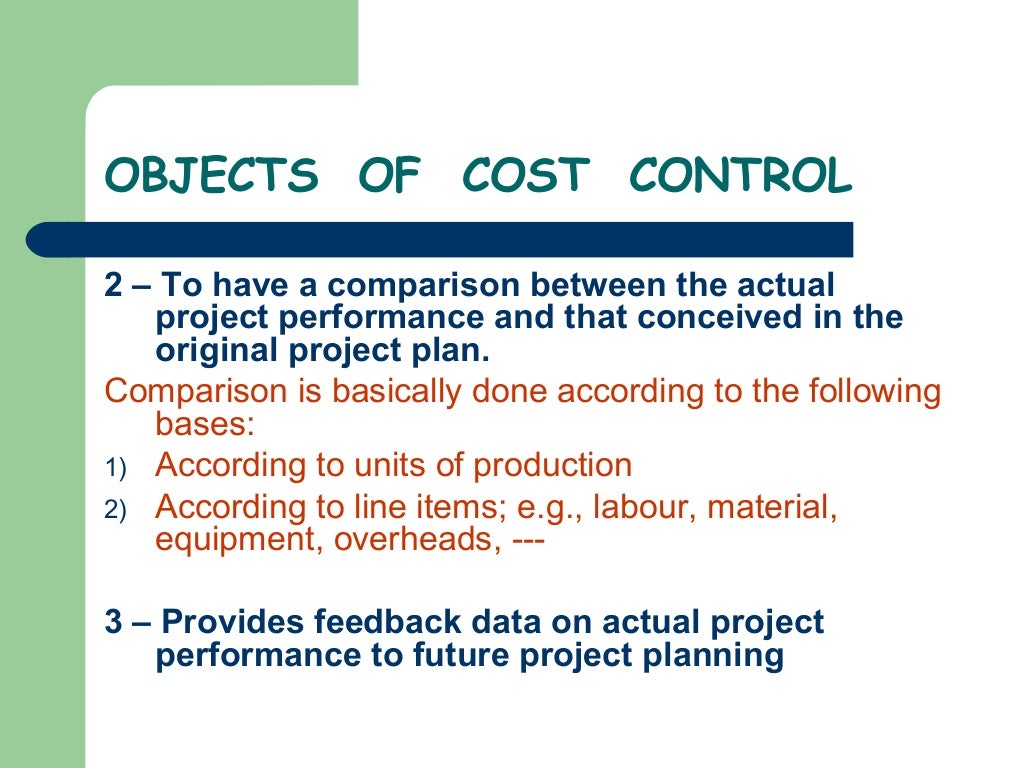 OBJECTS OF COST CONTROL

2 – To have a comparison between the actual project performance and that conceived in the original project plan.

Comparison is basically done according to the following bases:

1) According to units of production
2) According to line items; e.g., labour, material, equipment, overheads, ---

3 – Provides feedback data on actual project performance to future project planning